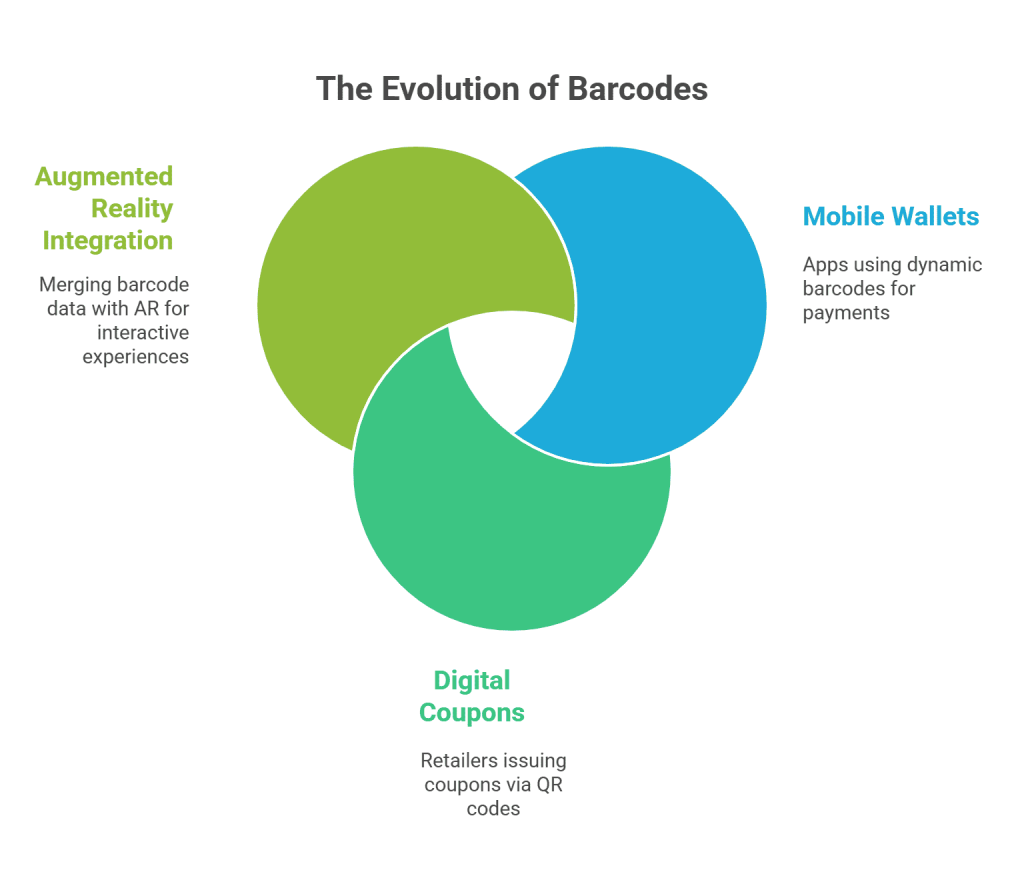 The Evolution of Barcodes

Augmented Reality Integration

Merging barcode data with AR for interactive experiences

Mobile Wallets

Apps using dynamic barcodes for payments

Digital Coupons

Retailers issuing coupons via QR codes